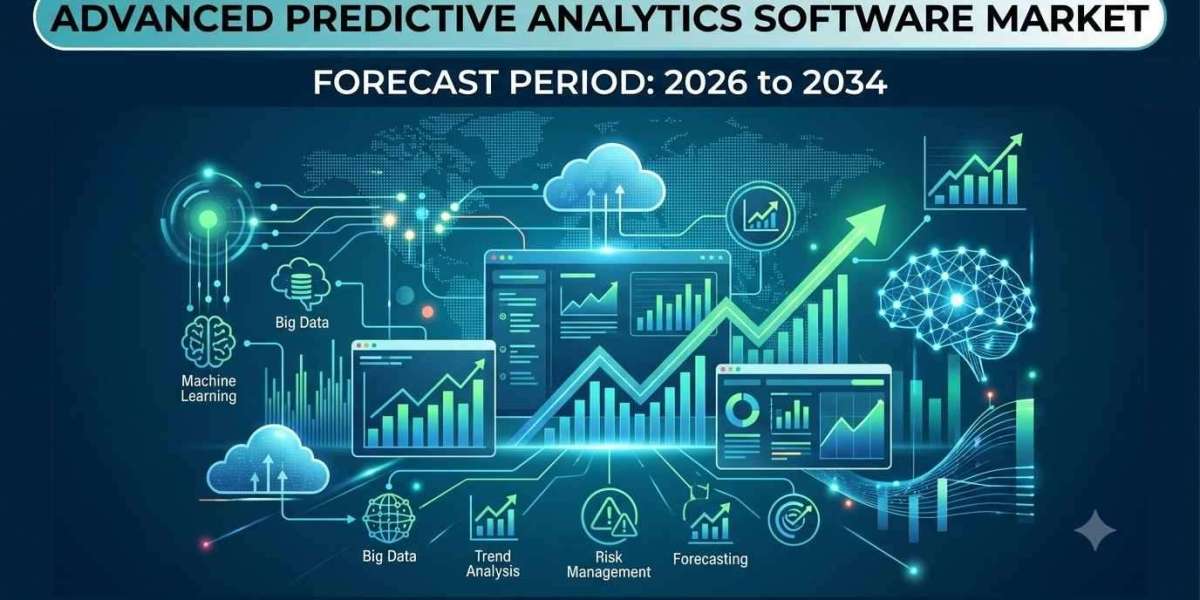 ADVANCED PREDICTIVE ANALYTICS SOFTWARE MARKET

FORECAST PERIOD: 2026 to 2034

Big Data

Machine Learning

Big Data

Trend Analysis

Risk Management

Forecasting